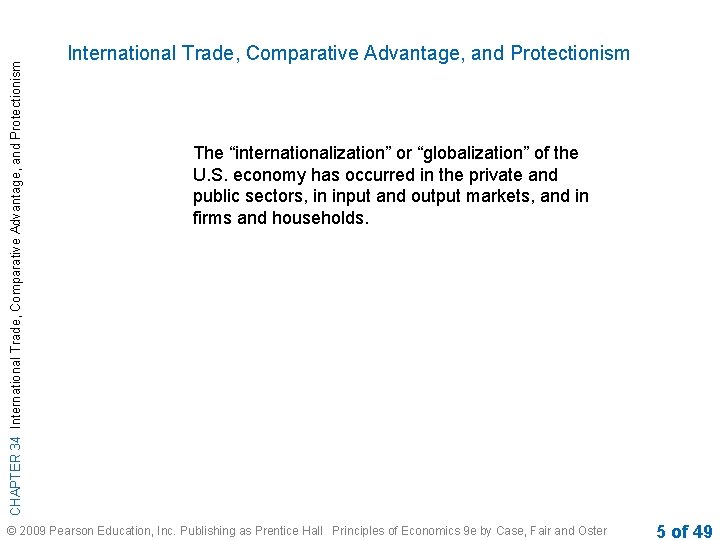 CHAPTER 34 International Trade, Comparative Advantage, and Protectionism

International Trade, Comparative Advantage, and Protectionism

The “internationalization” or “globalization” of the U.S. economy has occurred in the private and public sectors, in input and output markets, and in firms and households.

© 2009 Pearson Education, Inc. Publishing as Prentice Hall Principles of Economics 9e by Case, Fair and Oster

5 of 49